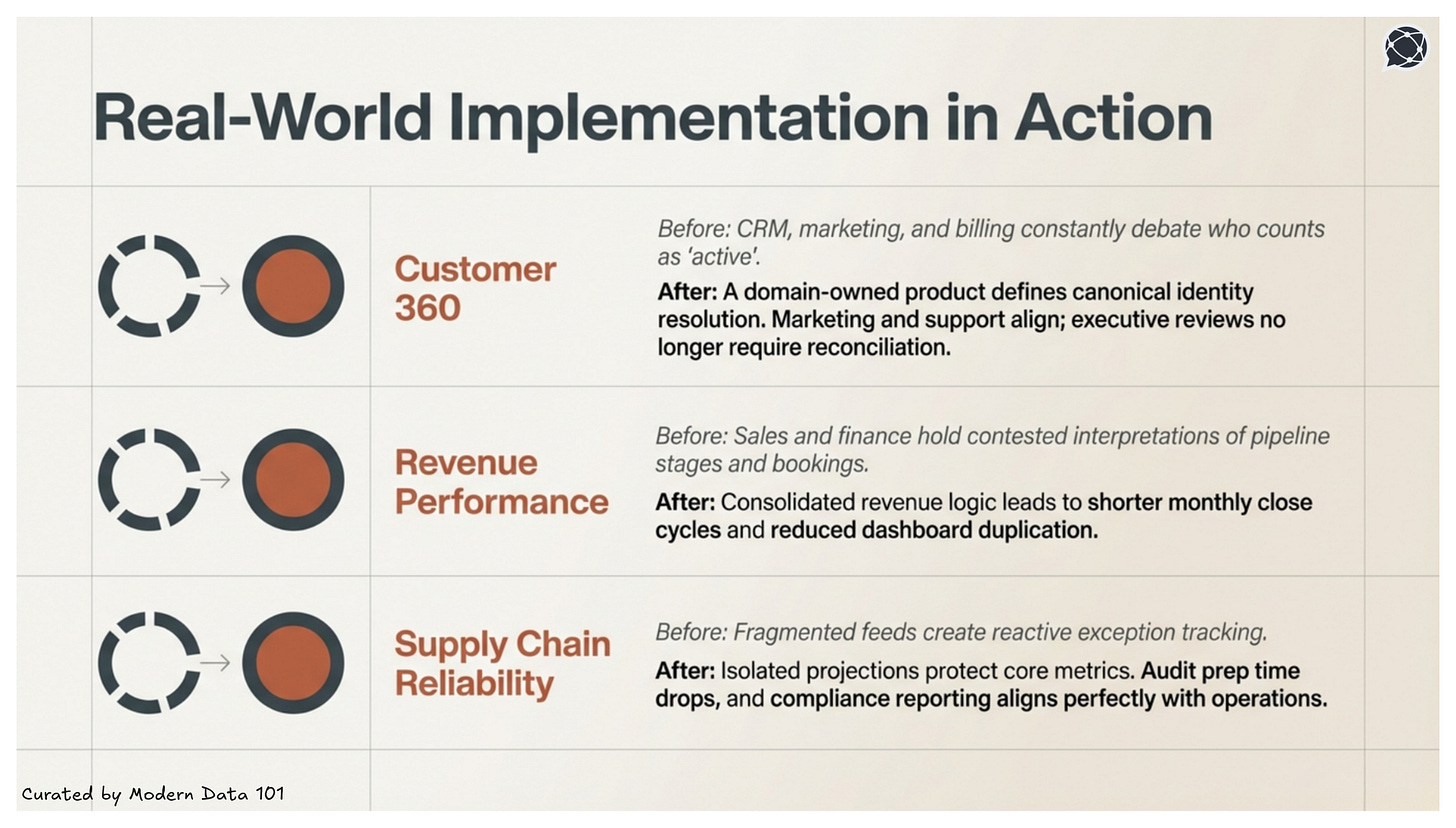 Real-World Implementation in Action

Customer 360

Before: CRM, marketing, and billing constantly debate who counts as 'active'.

After: A domain-owned product defines canonical identity resolution. Marketing and support align; executive reviews no longer require reconciliation.

Revenue Performance

Before: Sales and finance hold contested interpretations of pipeline stages and bookings.

After: Consolidated revenue logic leads to shorter monthly close cycles and reduced dashboard duplication.

Supply Chain Reliability

Before: Fragmented feeds create reactive exception tracking.

After: Isolated projections protect core metrics. Audit prep time drops, and compliance reporting aligns perfectly with operations.

Curated by Modern Data 101